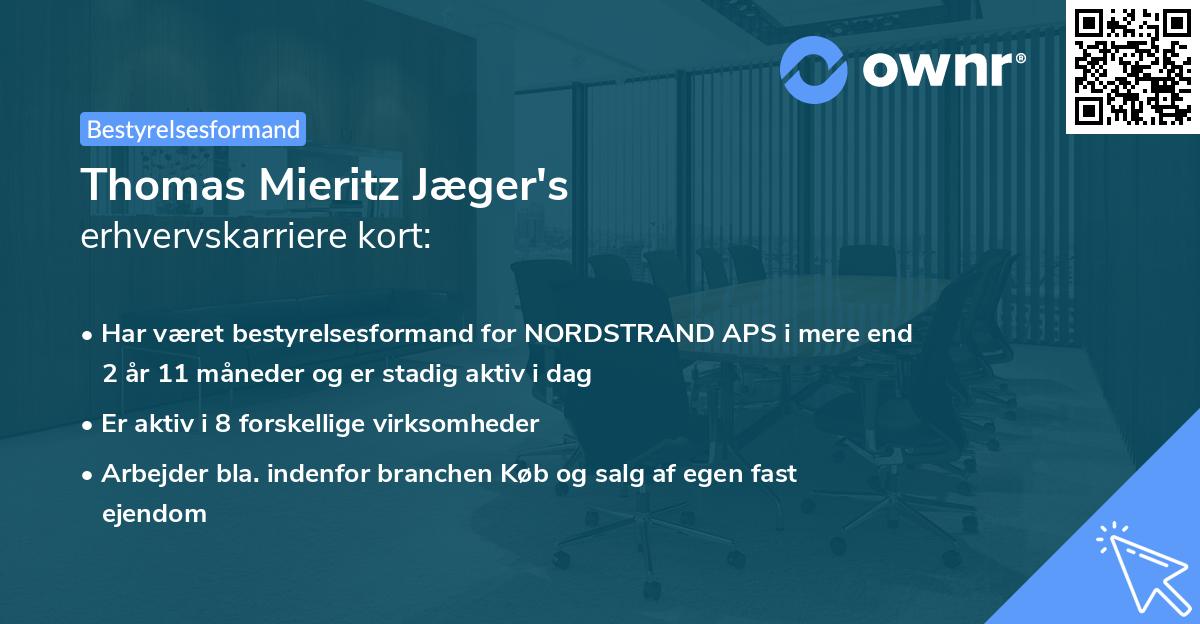 ownr®

Bestyrelsesformand

Thomas Mieritz Jæger's
erhvervskarriere kort:

• Har været bestyrelsesformand for NORDSTRAND APS i mere end 2 år 11 måneder og er stadig aktiv i dag

• Er aktiv i 8 forskellige virksomheder

• Arbejder bla. indenfor branchen Køb og salg af egen fast ejendom